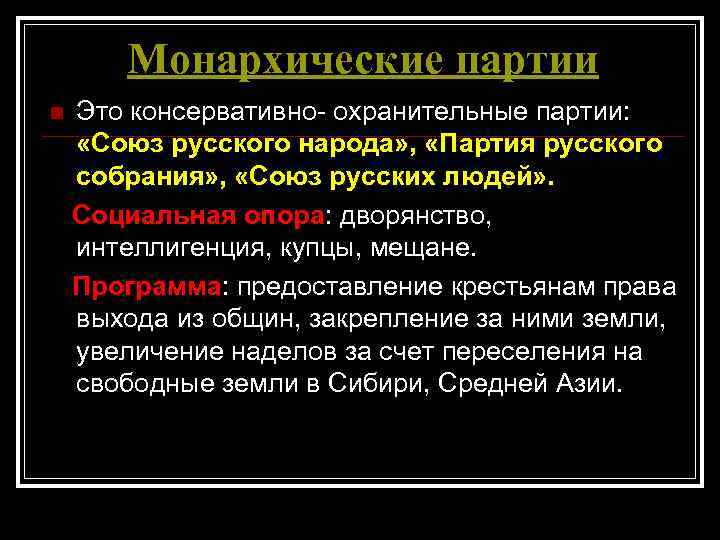 Монархические партии

Это консервативно- охранительные партии: «Союз русского народа», «Партия русского собрания», «Союз русских людей».

Социальная опора: дворянство, интеллигенция, купцы, мещане.

Программа: предоставление крестьянам права выхода из общин, закрепление за ними земли, увеличение наделов за счет переселения на свободные земли в Сибири, Средней Азии.